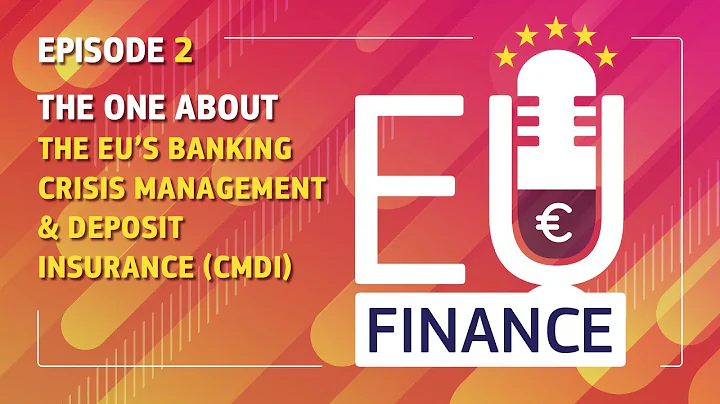 EPISODE 2

THE ONE ABOUT
THE EU'S BANKING CRISIS MANAGEMENT & DEPOSIT INSURANCE (CMDI)

EU
€
FINANCE